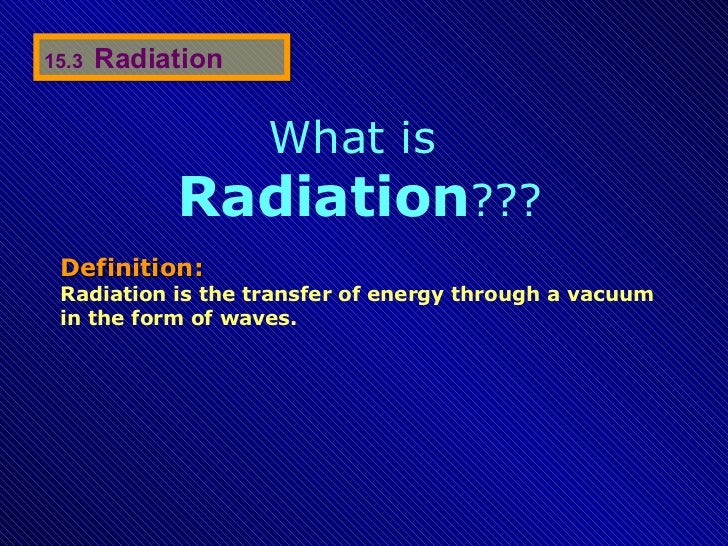 15.3 Radiation

What is
Radiation???

Definition:
Radiation is the transfer of energy through a vacuum in the form of waves.